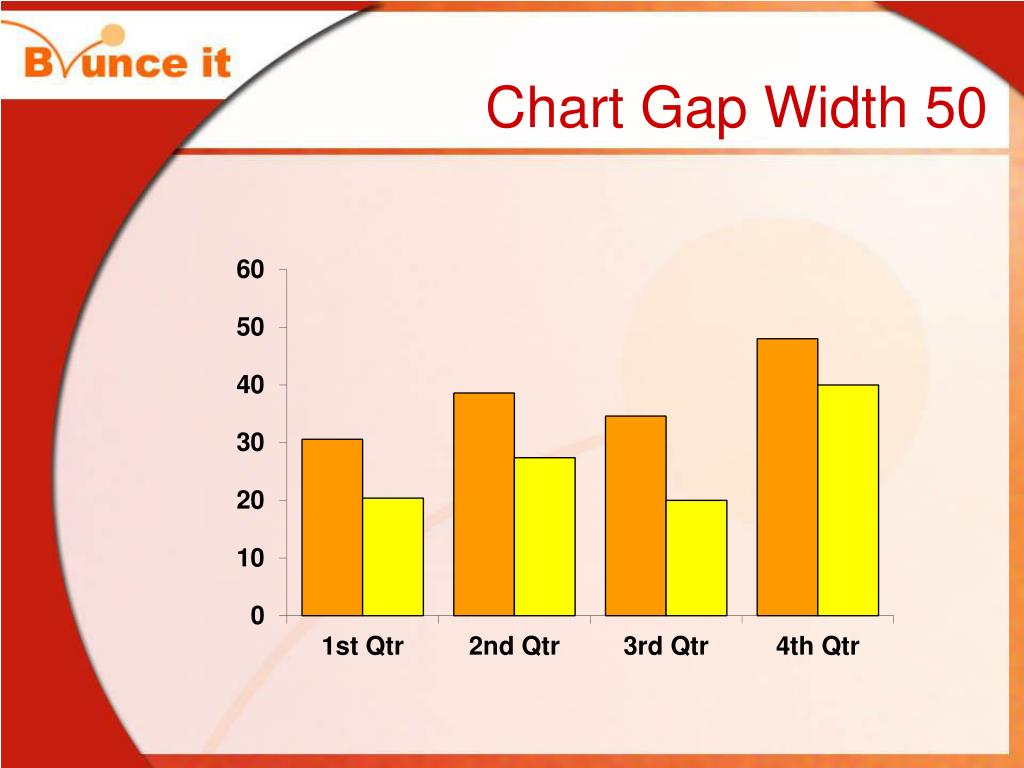 Bounce it

Chart Gap Width 50

60
50
40
30
20
10
0

1st Qtr
2nd Qtr
3rd Qtr
4th Qtr